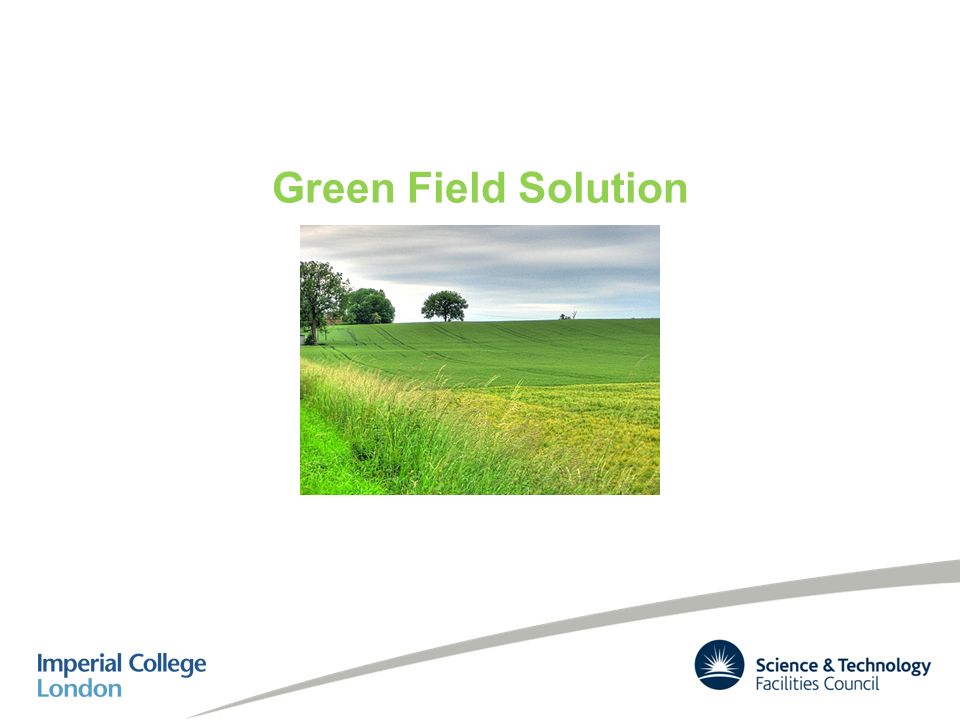 Green Field Solution

Imperial College
London

Science & Technology
Facilities Council